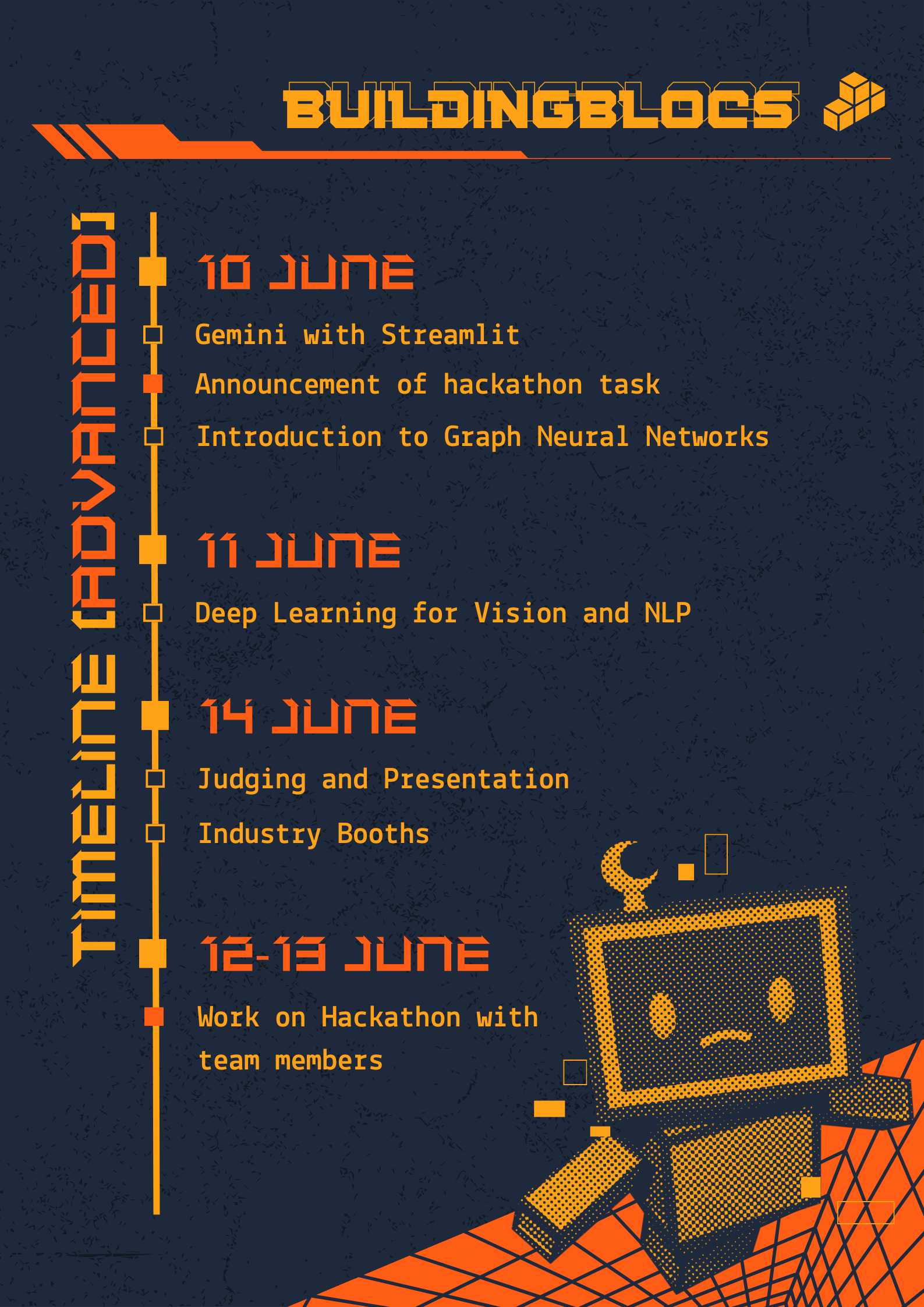 BUILDINGBLOCS

TIMELINE (ADVANCED)

10 JUNE

Gemini with Streamlit

Announcement of hackathon task

Introduction to Graph Neural Networks

11 JUNE

Deep Learning for Vision and NLP

14 JUNE

Judging and Presentation

Industry Booths

12-13 JUNE

Work on Hackathon with team members